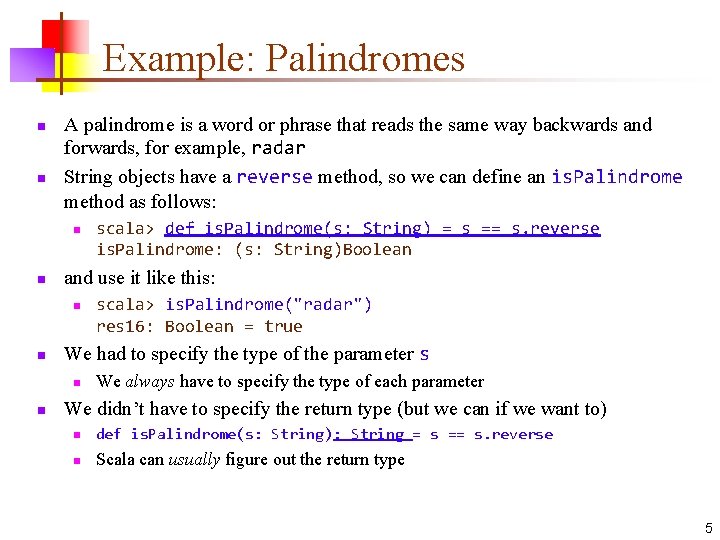 Example: Palindromes

A palindrome is a word or phrase that reads the same way backwards and forwards, for example, radar

String objects have a reverse method, so we can define an isPalindrome method as follows:

scala> def isPalindrome(s: String) = s == s.reverse
isPalindrome: (s: String)Boolean

and use it like this:

scala> isPalindrome("radar")
res16: Boolean = true

We had to specify the type of the parameter s

We always have to specify the type of each parameter

We didn't have to specify the return type (but we can if we want to)

def isPalindrome(s: String): String = s == s.reverse

Scala can usually figure out the return type

5